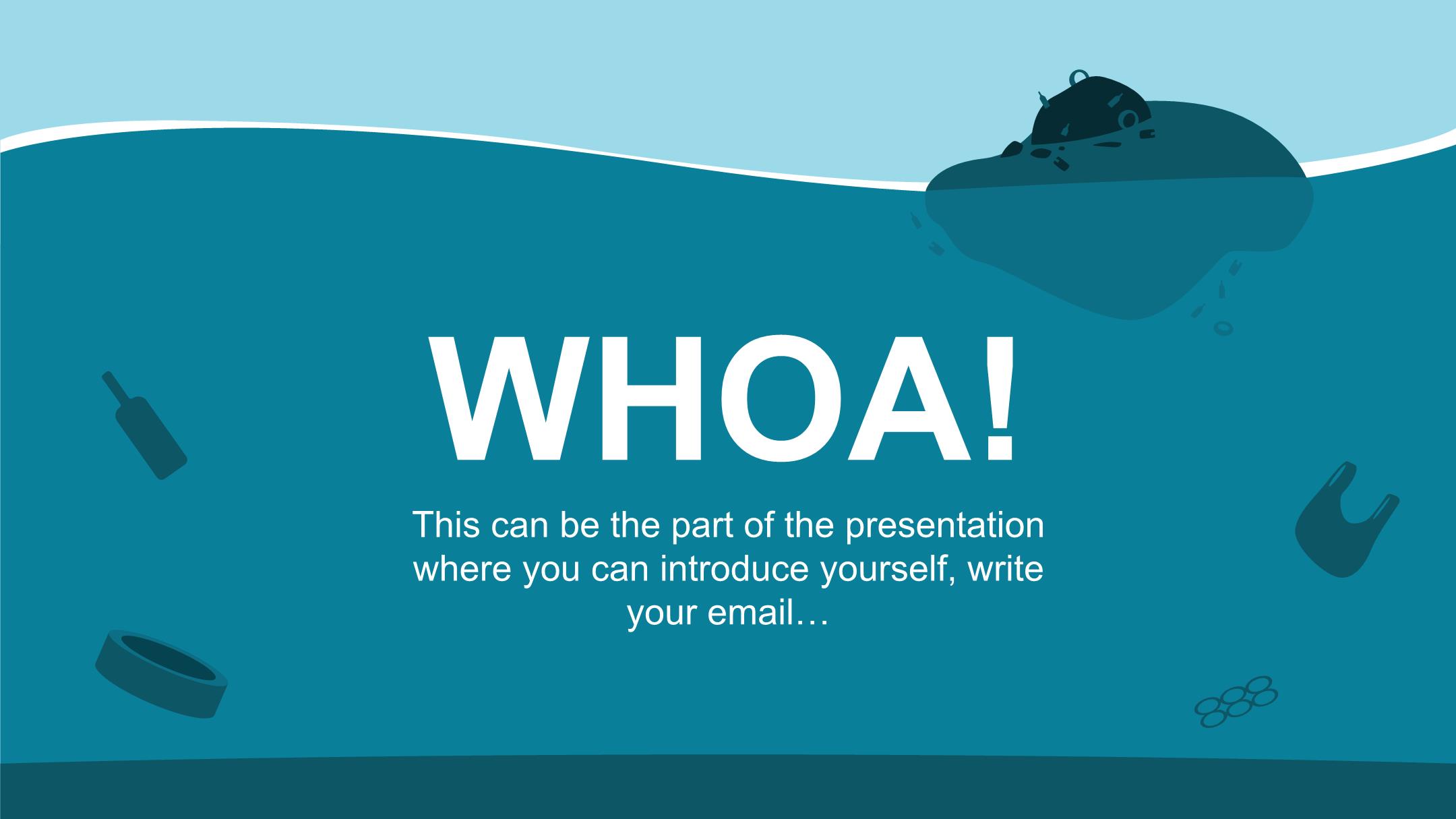 WHOA!

This can be the part of the presentation where you can introduce yourself, write your email…